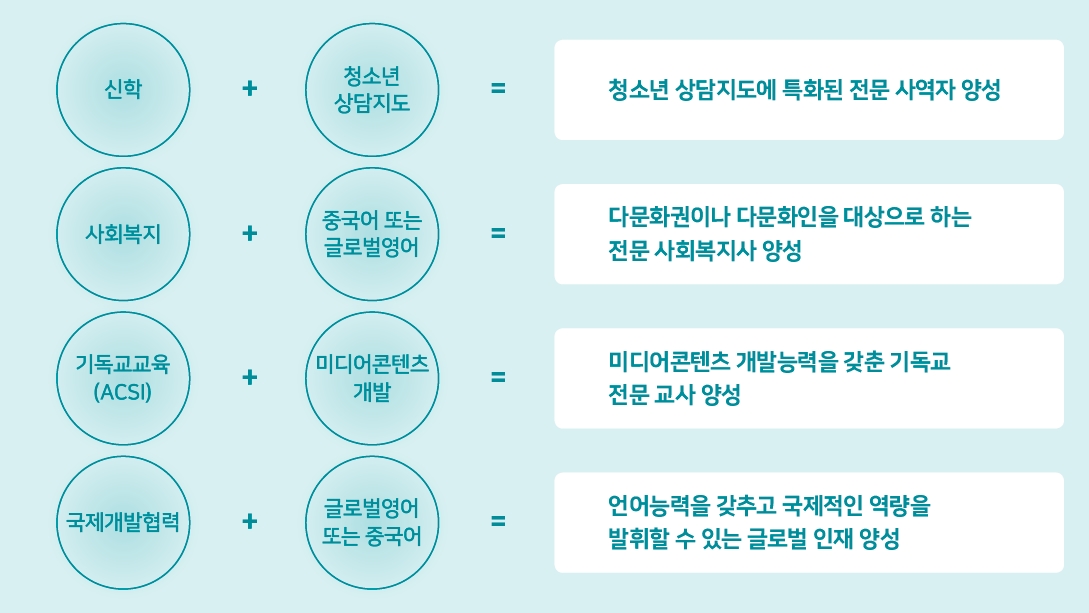 신학 + 청소년 상담지도 = 청소년 상담지도에 특화된 전문 사역자 양성

사회복지 + 중국어 또는 글로벌영어 = 다문화권이나 다문화인을 대상으로 하는 전문 사회복지사 양성

기독교교육 (ACSI) + 미디어콘텐츠 개발 = 미디어콘텐츠 개발능력을 갖춘 기독교 전문 교사 양성

국제개발협력 + 글로벌영어 또는 중국어 = 언어능력을 갖추고 국제적인 역량을 발휘할 수 있는 글로벌 인재 양성